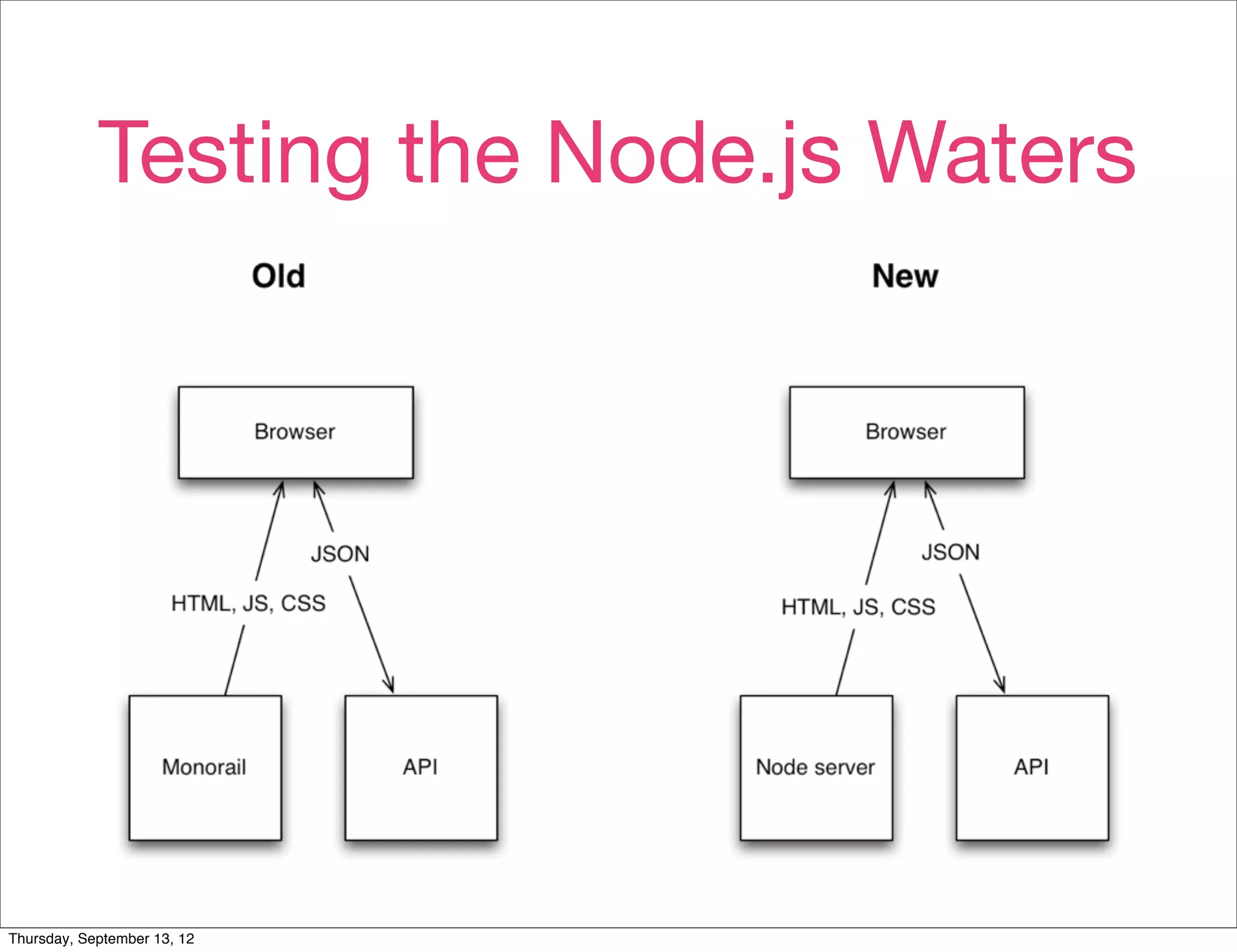 Testing the Node.js Waters

Old

Browser

JSON

HTML, JS, CSS

Monorail

API

New

Browser

JSON

HTML, JS, CSS

Node server

API

Thursday, September 13, 12